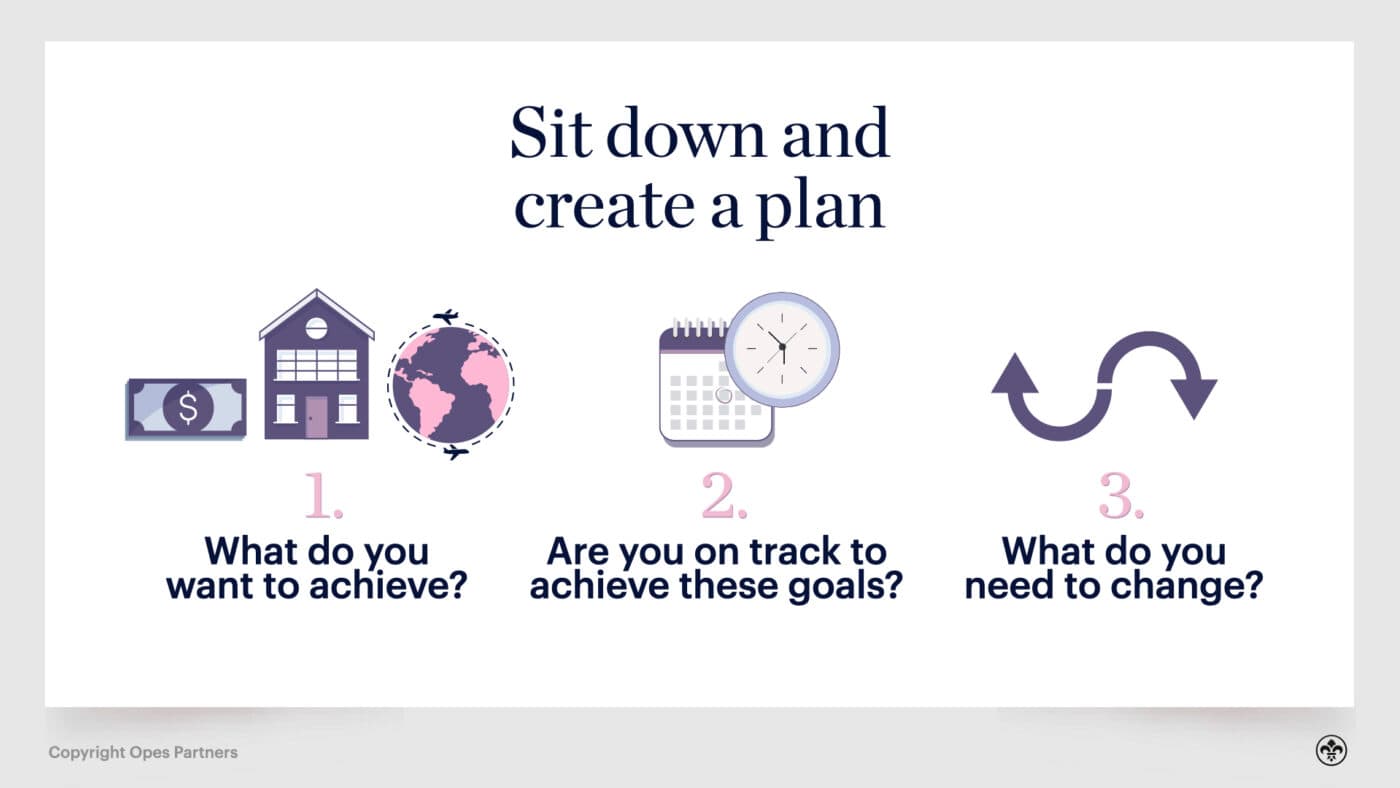 Sit down and create a plan

$

1.
What do you want to achieve?

2.
Are you on track to achieve these goals?

3.
What do you need to change?

Copyright Opes Partners